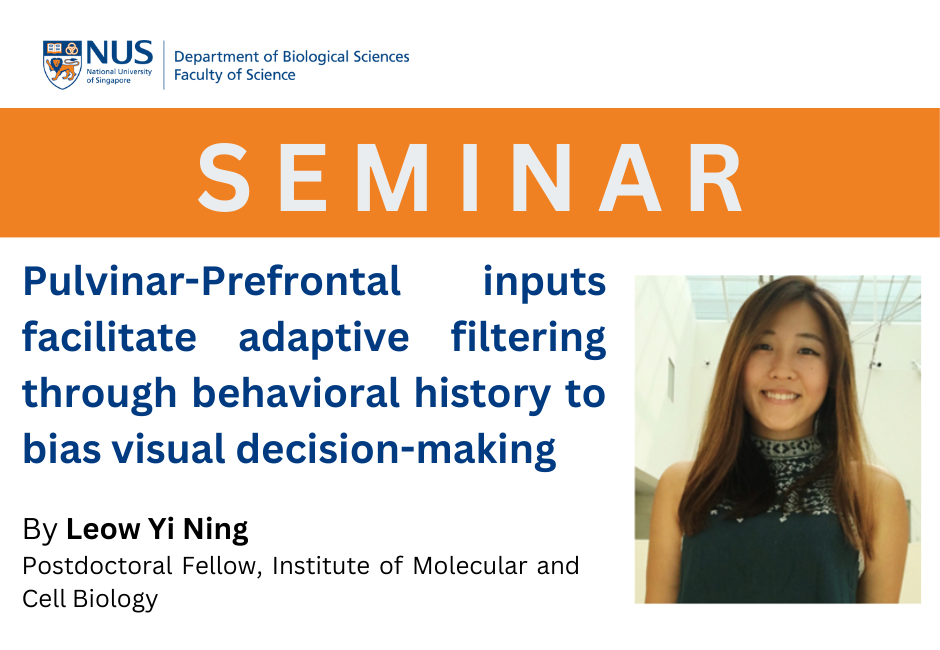 NUS
National University of Singapore
Department of Biological Sciences
Faculty of Science

SEMINAR

Pulvinar-Prefrontal inputs facilitate adaptive filtering through behavioral history to bias visual decision-making

By Leow Yi Ning
Postdoctoral Fellow, Institute of Molecular and Cell Biology